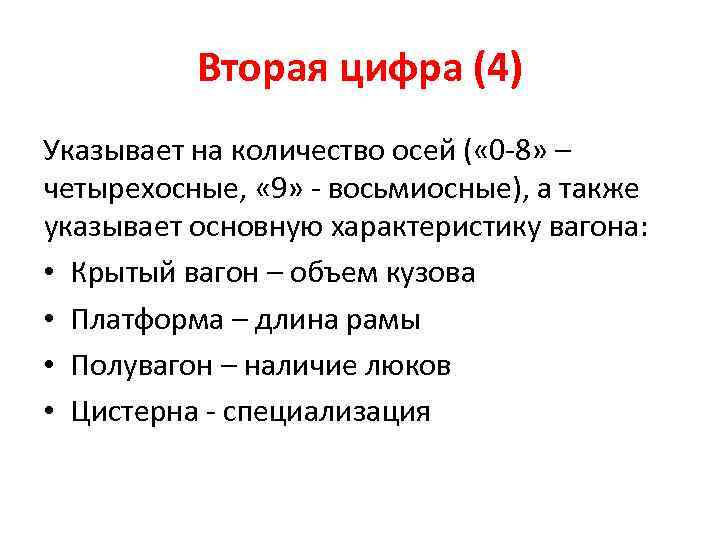 Вторая цифра (4)

Указывает на количество осей («0-8» – четырехосные, «9» - восьмиосные), а также указывает основную характеристику вагона:

• Крытый вагон – объем кузова
• Платформа – длина рамы
• Полувагон – наличие люков
• Цистерна - специализация